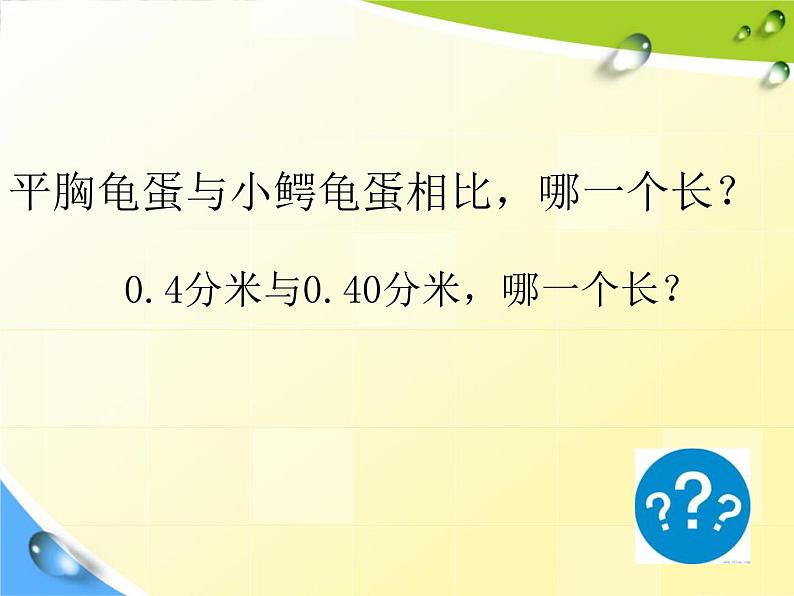 平胸龟蛋与小鳄龟蛋相比，哪一个长？

0.4分米与0.40分米，哪一个长？

???